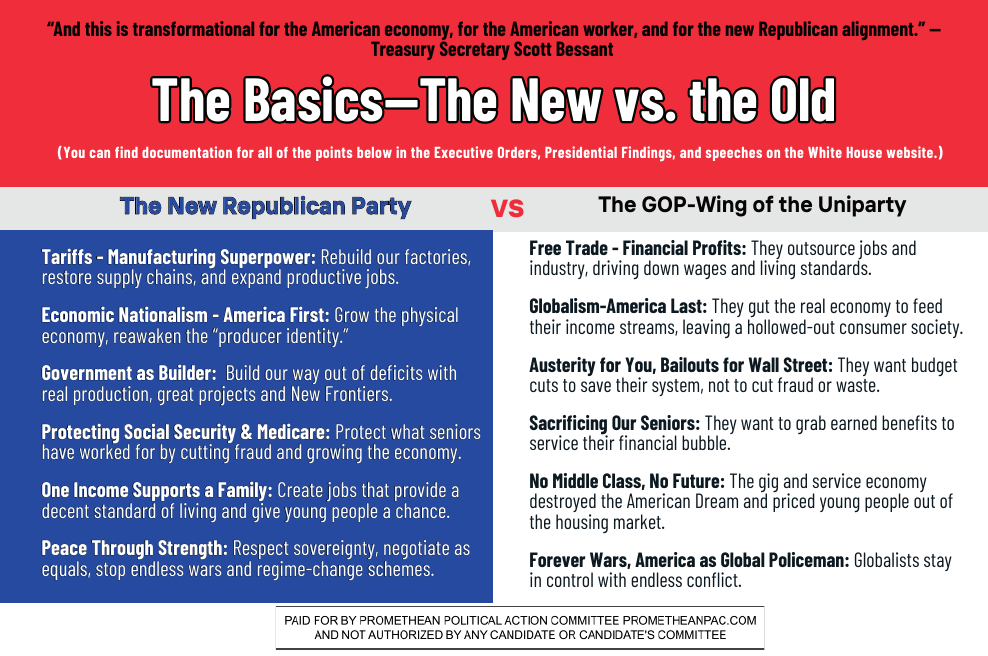 "And this is transformational for the American economy, for the American worker, and for the new Republican alignment." — Treasury Secretary Scott Bessant

The Basics—The New vs. the Old

(You can find documentation for all of the points below in the Executive Orders, Presidential Findings, and speeches on the White House website.)

The New Republican Party

VS

The GOP-Wing of the Uniparty

Tariffs - Manufacturing Superpower: Rebuild our factories, restore supply chains, and expand productive jobs.

Economic Nationalism - America First: Grow the physical economy, reawaken the "producer identity."

Government as Builder: Build our way out of deficits with real production, great projects and New Frontiers.

Protecting Social Security & Medicare: Protect what seniors have worked for by cutting fraud and growing the economy.

One Income Supports a Family: Create jobs that provide a decent standard of living and give young people a chance.

Peace Through Strength: Respect sovereignty, negotiate as equals, stop endless wars and regime-change schemes.

Free Trade - Financial Profits: They outsource jobs and industry, driving down wages and living standards.

Globalism-America Last: They gut the real economy to feed their income streams, leaving a hollowed-out consumer society.

Austerity for You, Bailouts for Wall Street: They want budget cuts to save their system, not to cut fraud or waste.

Sacrificing Our Seniors: They want to grab earned benefits to service their financial bubble.

No Middle Class, No Future: The gig and service economy destroyed the American Dream and priced young people out of the housing market.

Forever Wars, America as Global Policeman: Globalists stay in control with endless conflict.

PAID FOR BY PROMETHEAN POLITICAL ACTION COMMITTEE PROMETHEANPAC.COM AND NOT AUTHORIZED BY ANY CANDIDATE OR CANDIDATE'S COMMITTEE